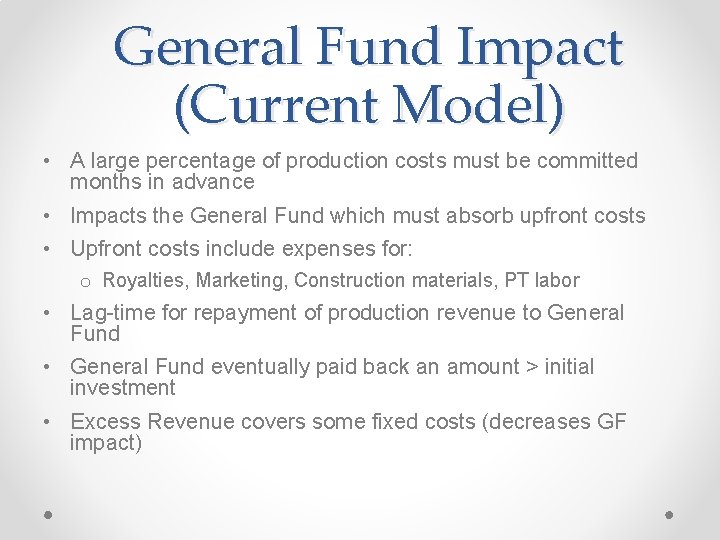 General Fund Impact (Current Model)

• A large percentage of production costs must be committed months in advance

• Impacts the General Fund which must absorb upfront costs

• Upfront costs include expenses for:

o Royalties, Marketing, Construction materials, PT labor

• Lag-time for repayment of production revenue to General Fund

• General Fund eventually paid back an amount > initial investment

• Excess Revenue covers some fixed costs (decreases GF impact)